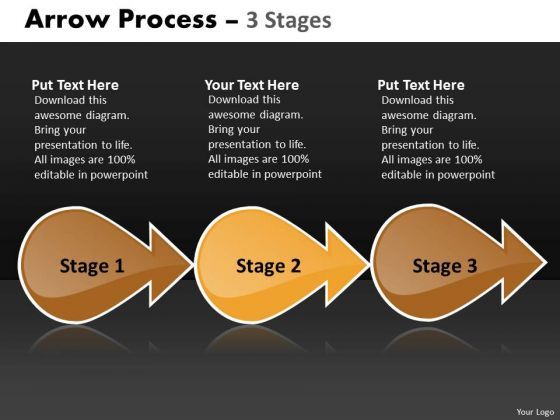 Arrow Process – 3 Stages

Put Text Here
Download this awesome diagram. Bring your presentation to life. All images are 100% editable in powerpoint

Your Text Here
Download this awesome diagram. Bring your presentation to life. All images are 100% editable in powerpoint

Put Text Here
Download this awesome diagram. Bring your presentation to life. All images are 100% editable in powerpoint

Stage 1

Stage 2

Stage 3

Your Logo